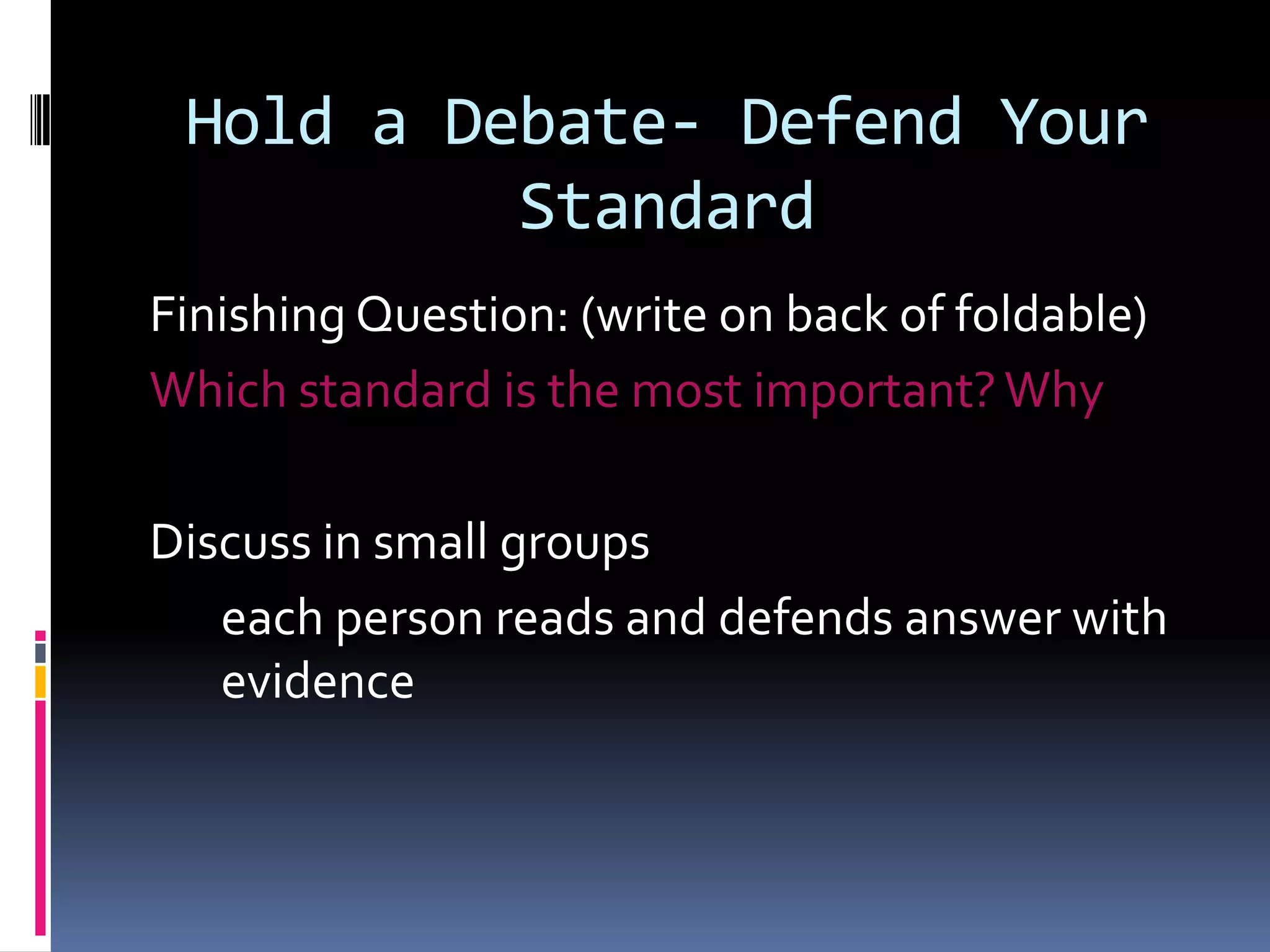 Hold a Debate- Defend Your Standard

Finishing Question: (write on back of foldable)

Which standard is the most important? Why

Discuss in small groups

each person reads and defends answer with evidence